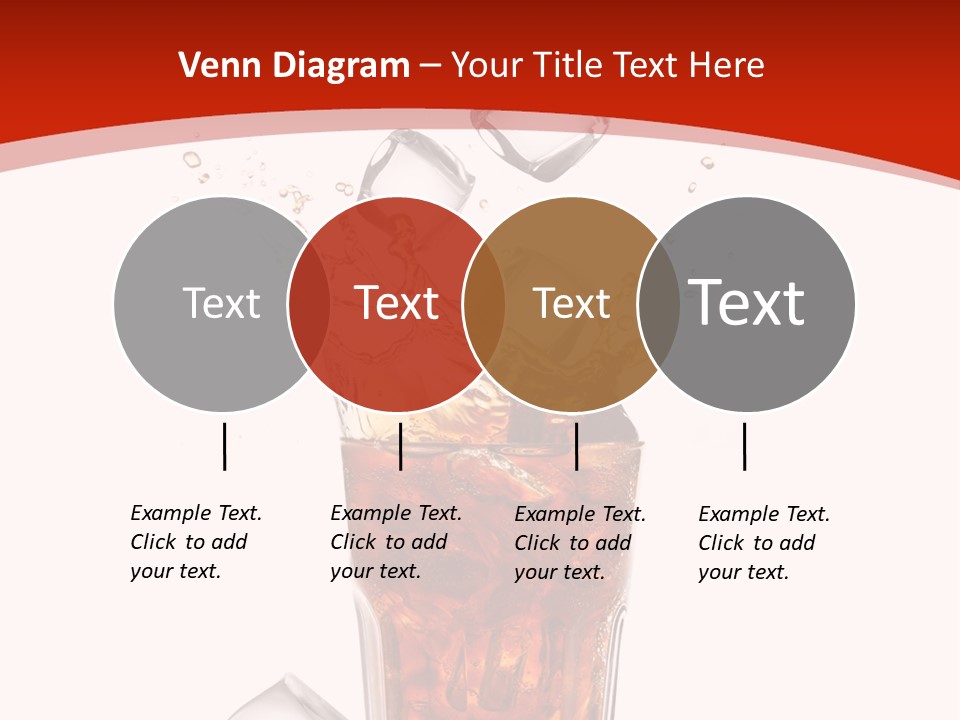 Venn Diagram – Your Title Text Here

Text

Text

Text

Text

Example Text. Click to add your text.

Example Text. Click to add your text.

Example Text. Click to add your text.

Example Text. Click to add your text.